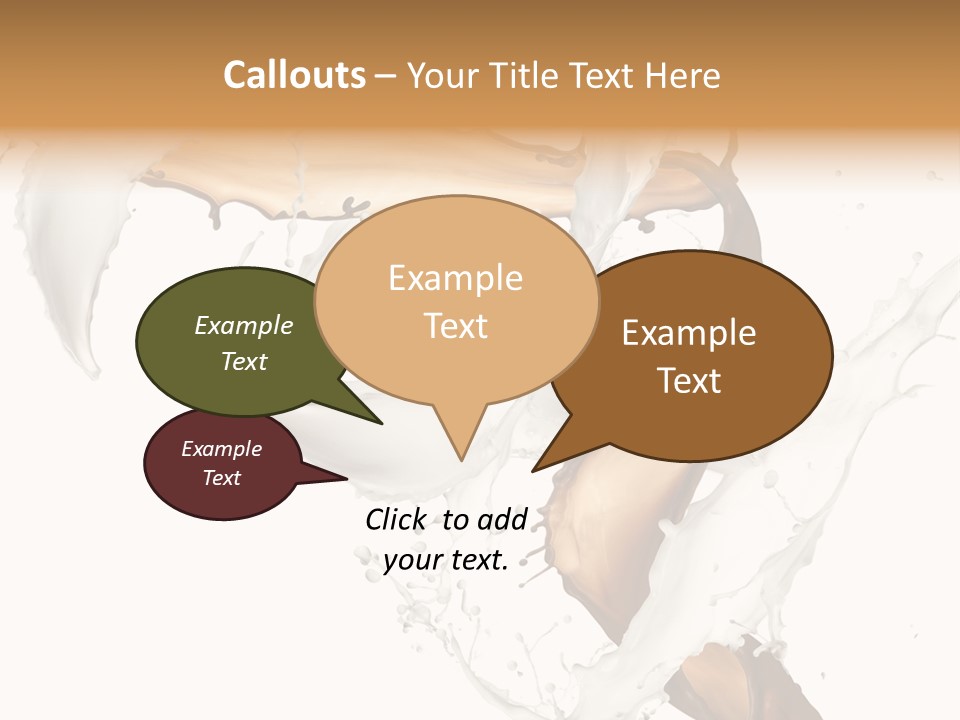 Callouts – Your Title Text Here

Example Text

Example Text

Example Text

Example Text

Click to add your text.